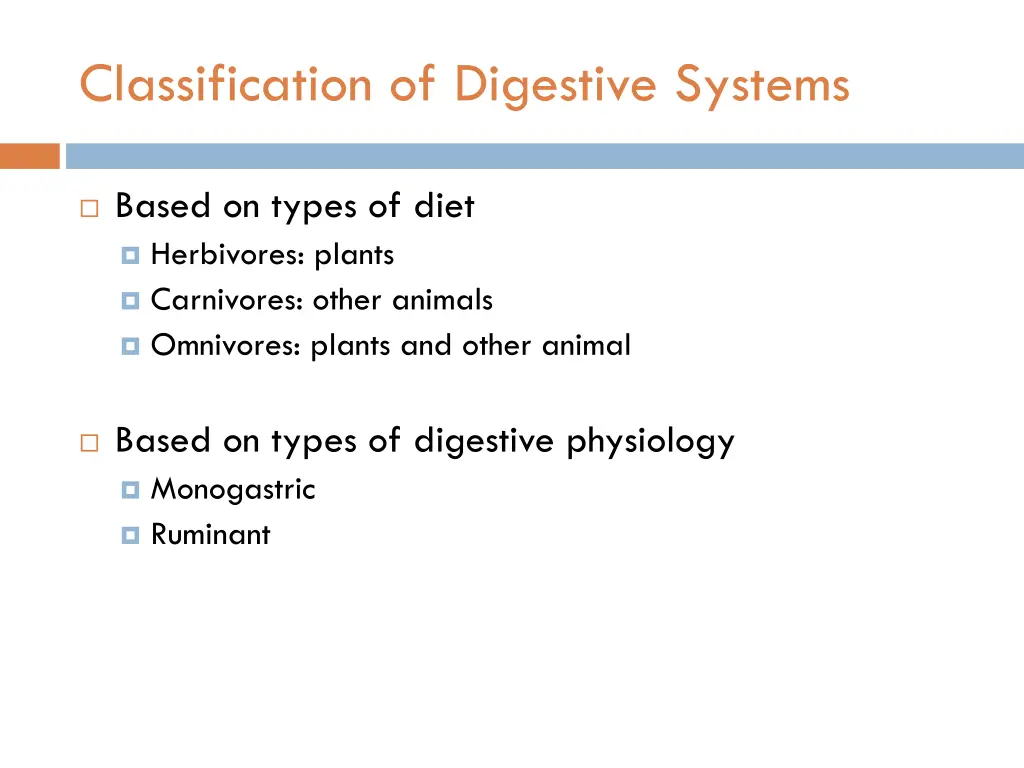 Classification of Digestive Systems

Based on types of diet
Herbivores: plants
Carnivores: other animals
Omnivores: plants and other animal

Based on types of digestive physiology
Monogastric
Ruminant